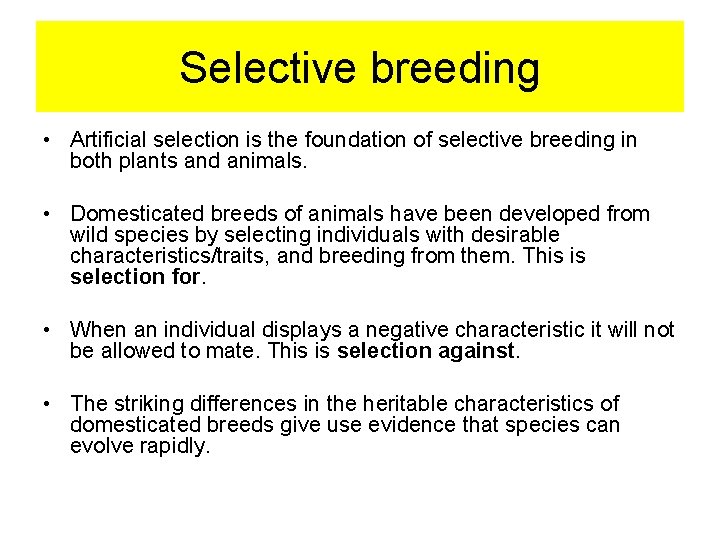 Selective breeding

• Artificial selection is the foundation of selective breeding in both plants and animals.

• Domesticated breeds of animals have been developed from wild species by selecting individuals with desirable characteristics/traits, and breeding from them. This is selection for.

• When an individual displays a negative characteristic it will not be allowed to mate. This is selection against.

• The striking differences in the heritable characteristics of domesticated breeds give use evidence that species can evolve rapidly.